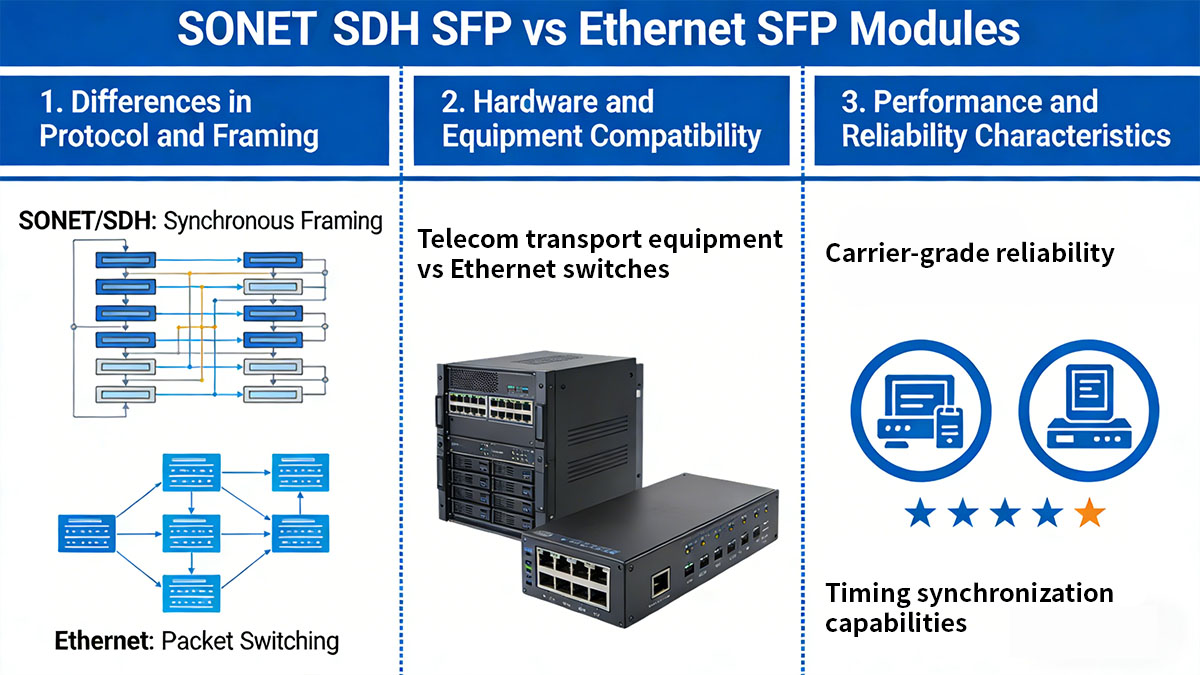 SONET SDH SFP vs Ethernet SFP Modules

1. Differences in Protocol and Framing

SONET/SDH: Synchronous Framing

Ethernet: Packet Switching

2. Hardware and Equipment Compatibility

Telecom transport equipment vs Ethernet switches

3. Performance and Reliability Characteristics

Carrier-grade reliability

Timing synchronization capabilities